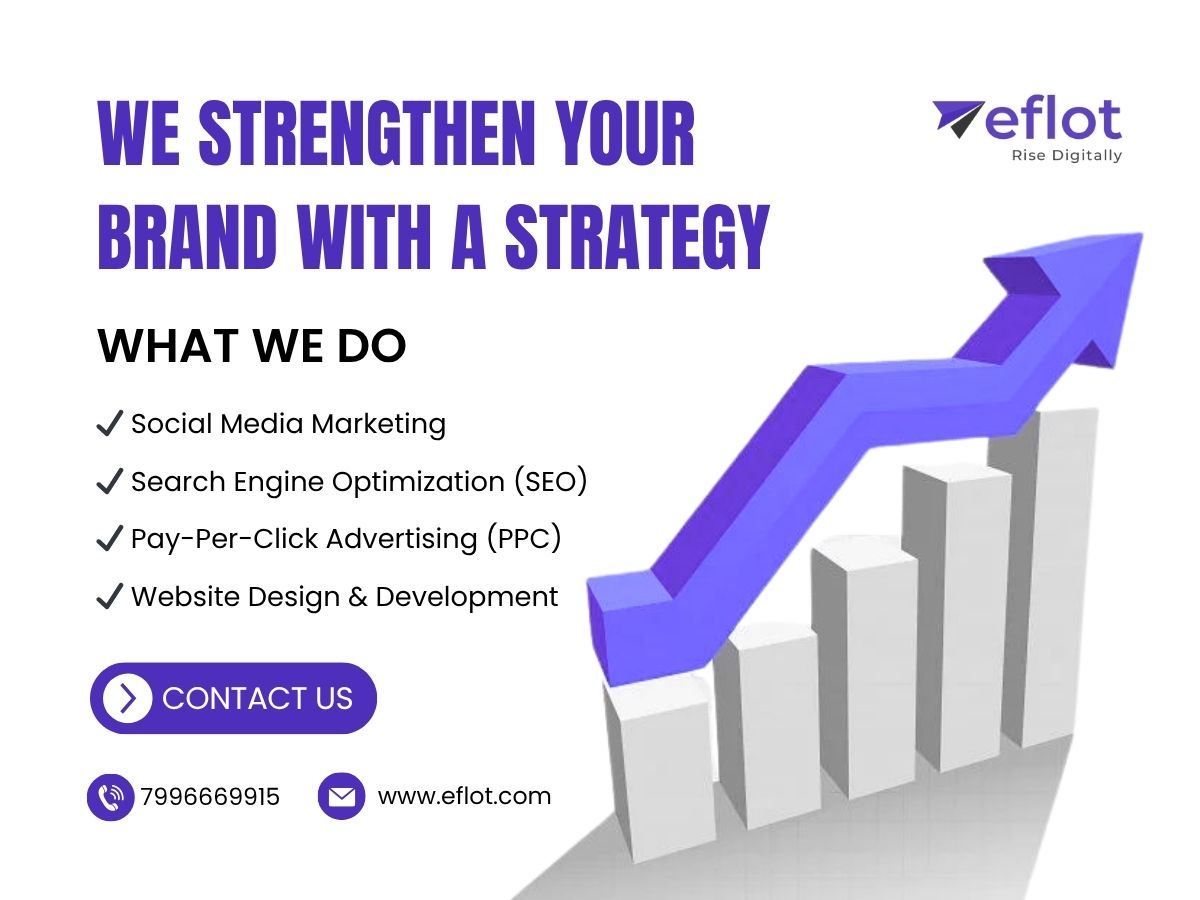 WE STRENGTHEN YOUR BRAND WITH A STRATEGY

eflot
Rise Digitally

WHAT WE DO

✓ Social Media Marketing
✓ Search Engine Optimization (SEO)
✓ Pay-Per-Click Advertising (PPC)
✓ Website Design & Development

CONTACT US

7996669915
www.eflot.com